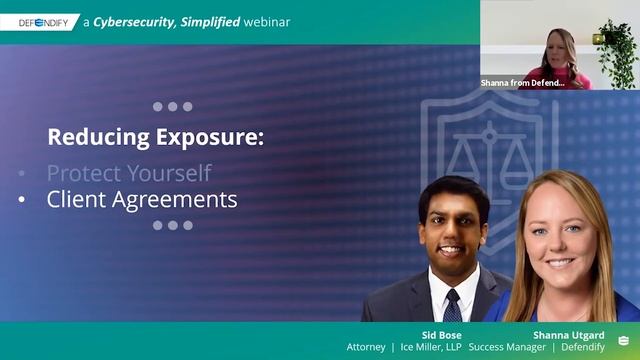 DEFENDIFY a Cybersecurity, Simplified webinar

Shanna from Defend...

Reducing Exposure:

• Protect Yourself
• Client Agreements

Sid Bose
Attorney | Ice Miller, LLP

Shanna Utgard
Success Manager | Defendify